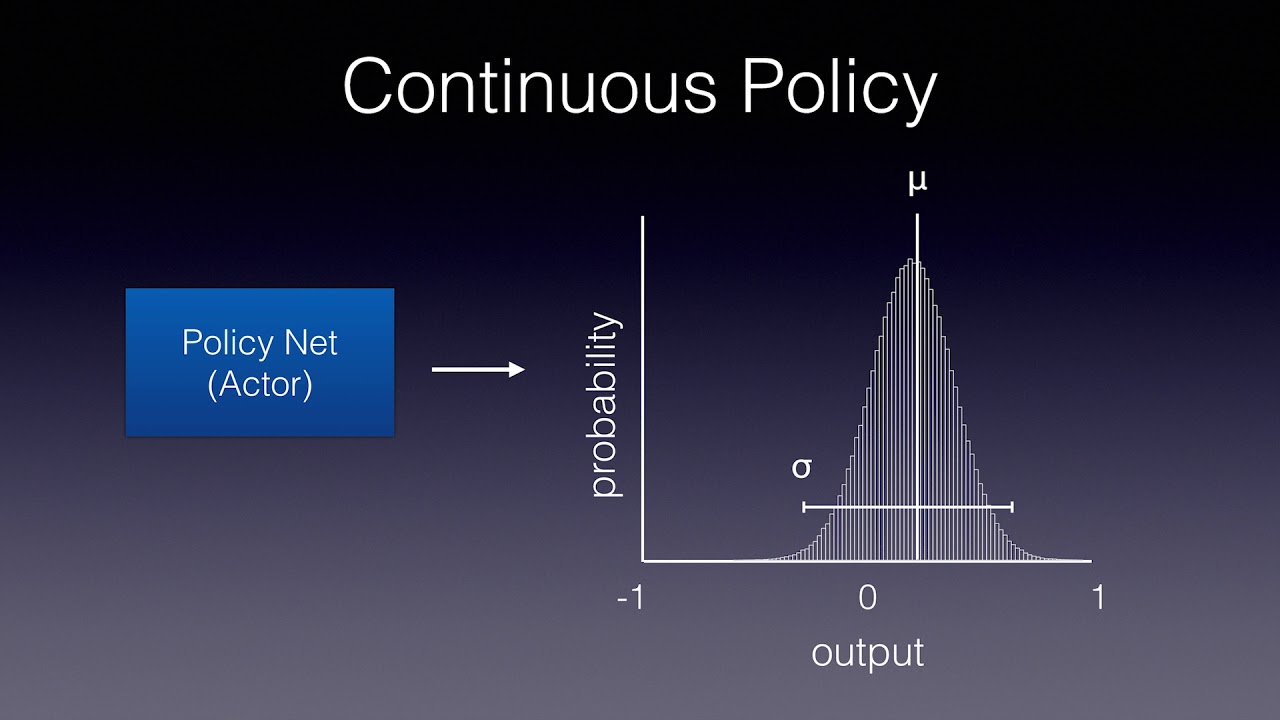 Continuous Policy

Policy Net
(Actor)

μ

probability

σ

-1
0
1

output